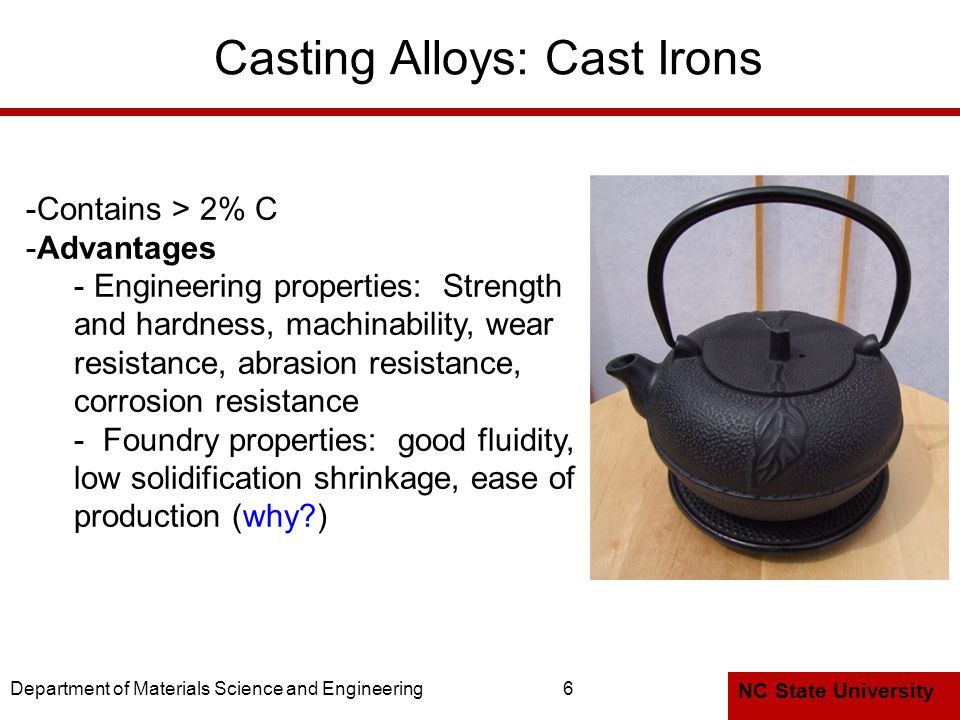 Casting Alloys: Cast Irons

-Contains > 2% C
-Advantages
- Engineering properties: Strength and hardness, machinability, wear resistance, abrasion resistance, corrosion resistance
- Foundry properties: good fluidity, low solidification shrinkage, ease of production (why?)

Department of Materials Science and Engineering
6
NC State University